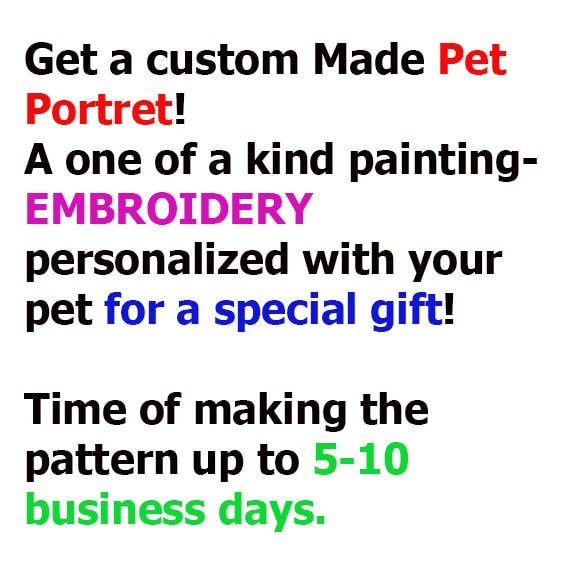 Get a custom Made Pet Portret!
A one of a kind painting-EMBROIDERY personalized with your pet for a special gift!

Time of making the pattern up to 5-10 business days.